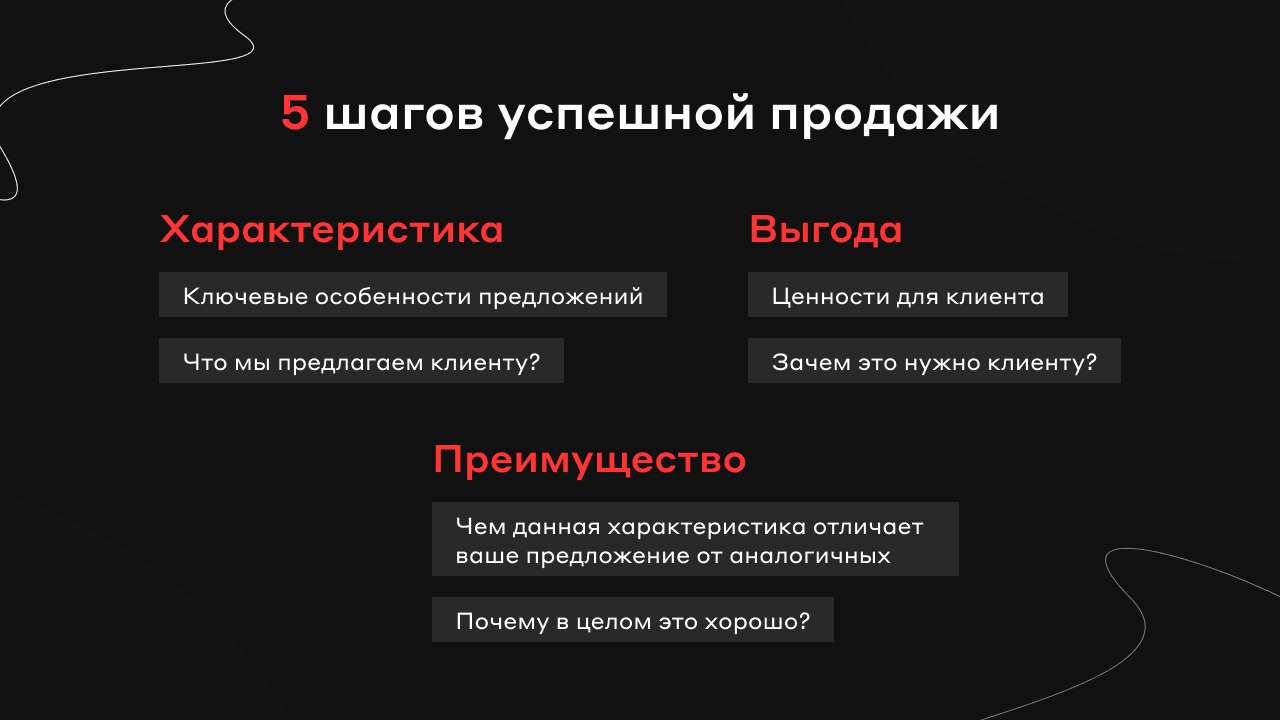 5 шагов успешной продажи

Характеристика

Ключевые особенности предложений

Что мы предлагаем клиенту?

Выгода

Ценности для клиента

Зачем это нужно клиенту?

Преимущество

Чем данная характеристика отличает ваше предложение от аналогичных

Почему в целом это хорошо?